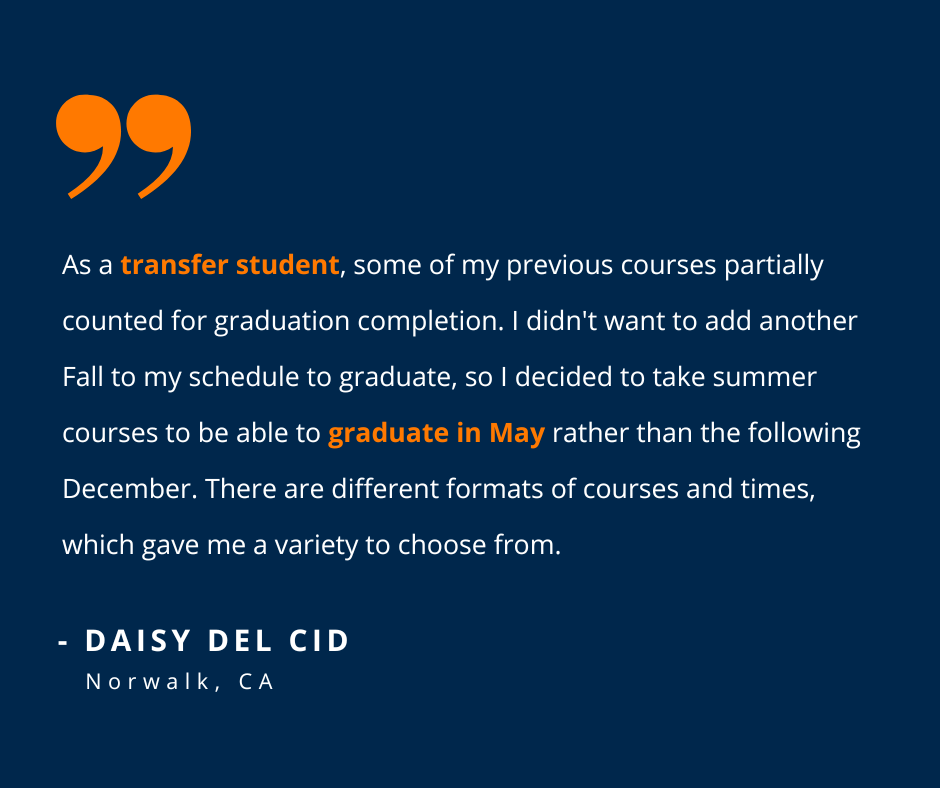 ”

As a transfer student, some of my previous courses partially counted for graduation completion. I didn't want to add another Fall to my schedule to graduate, so I decided to take summer courses to be able to graduate in May rather than the following December. There are different formats of courses and times, which gave me a variety to choose from.

- DAISY DEL CID
Norwalk, CA